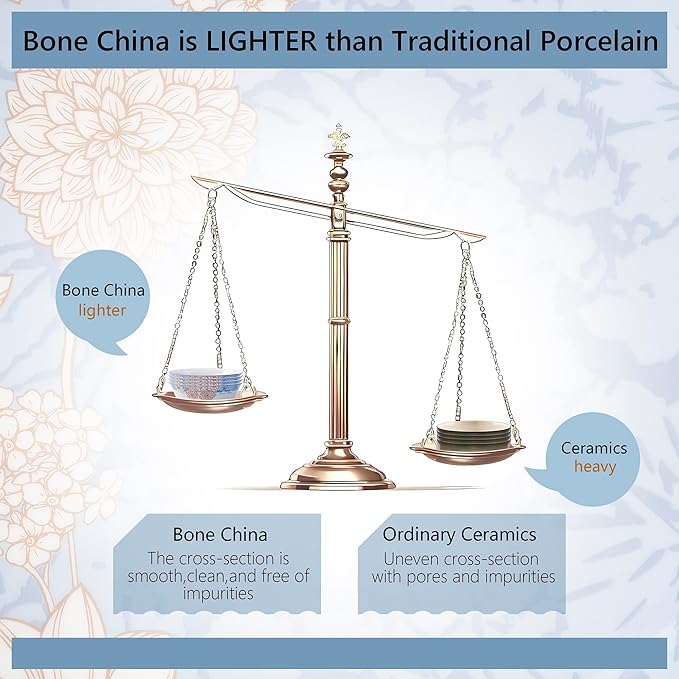 Bone China is LIGHTER than Traditional Porcelain

Bone China
lighter

Ceramics
heavy

Bone China
The cross-section is smooth,clean,and free of impurities

Ordinary Ceramics
Uneven cross-section with pores and impurities